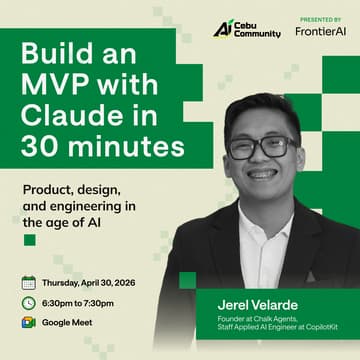 Ai Cebu Community

PRESENTED BY
FrontierAI

Build an MVP with Claude in 30 minutes

Product, design, and engineering in the age of AI

Thursday, April 30, 2026
6:30pm to 7:30pm
Google Meet

Jerel Velarde
Founder at Chalk Agents,
Staff Applied AI Engineer at CopilotKit